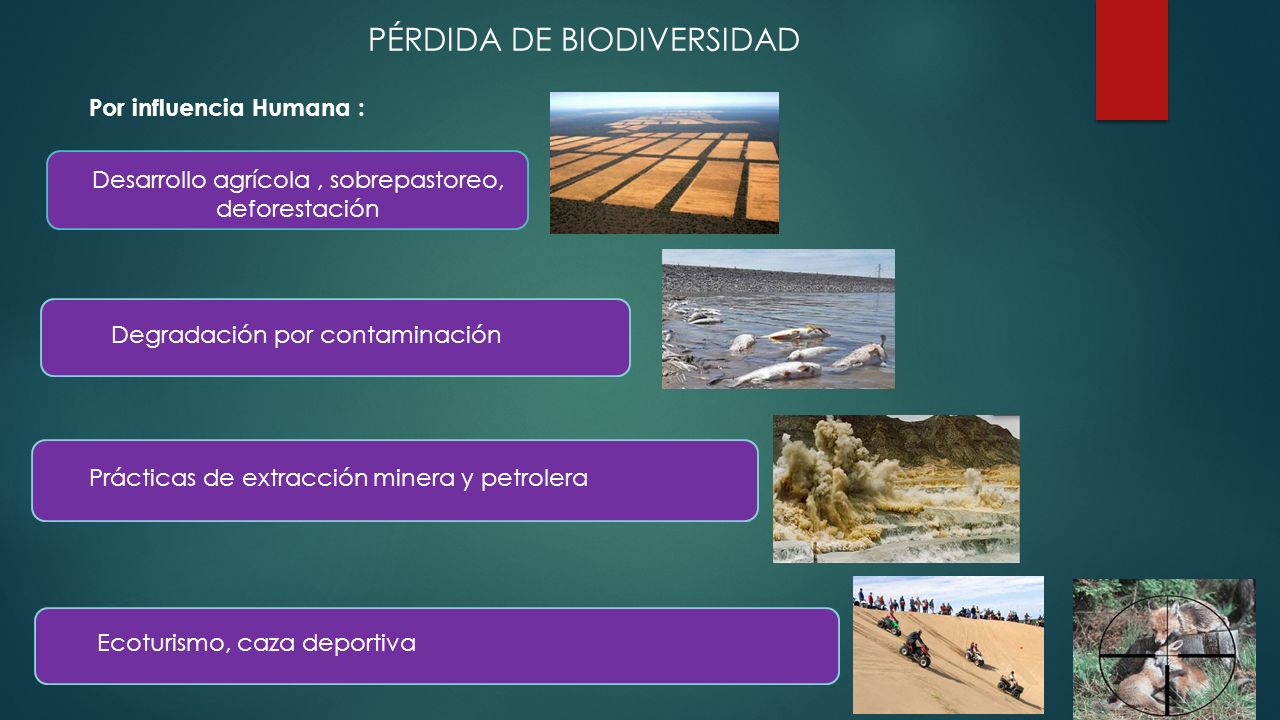 PÉRDIDA DE BIODIVERSIDAD

Por influencia Humana :

Desarrollo agrícola , sobrepastoreo, deforestación

Degradación por contaminación

Prácticas de extracción minera y petrolera

Ecoturismo, caza deportiva